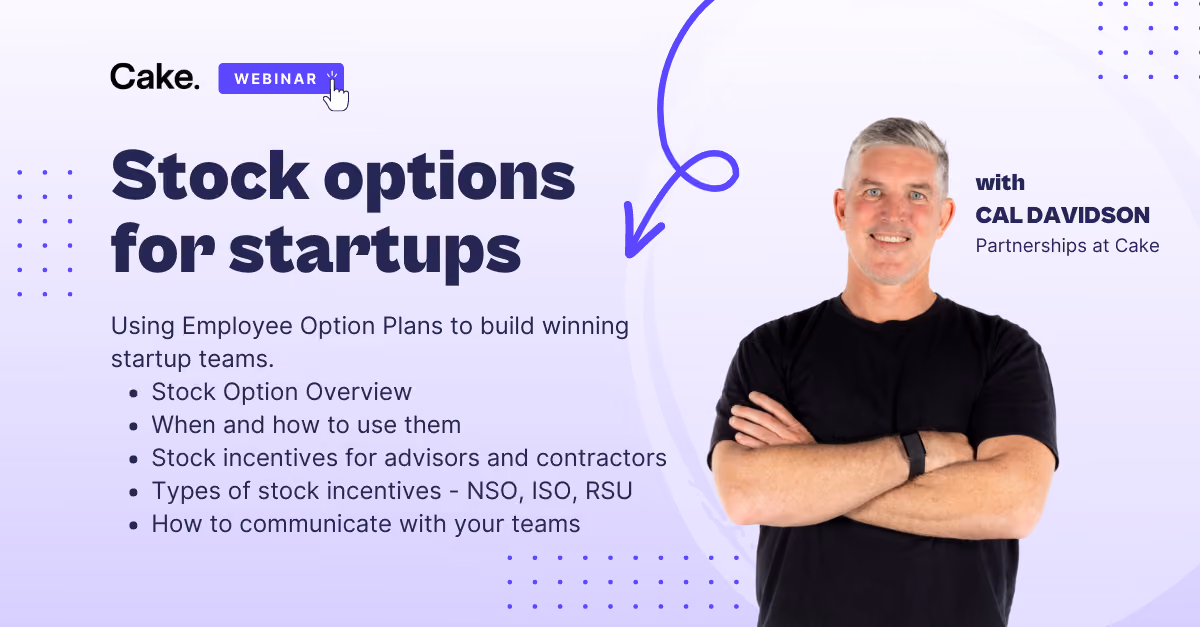 Cake. WEBINAR

Stock options for startups

Using Employee Option Plans to build winning startup teams.
- Stock Option Overview
- When and how to use them
- Stock incentives for advisors and contractors
- Types of stock incentives - NSO, ISO, RSU
- How to communicate with your teams

with
CAL DAVIDSON
Partnerships at Cake